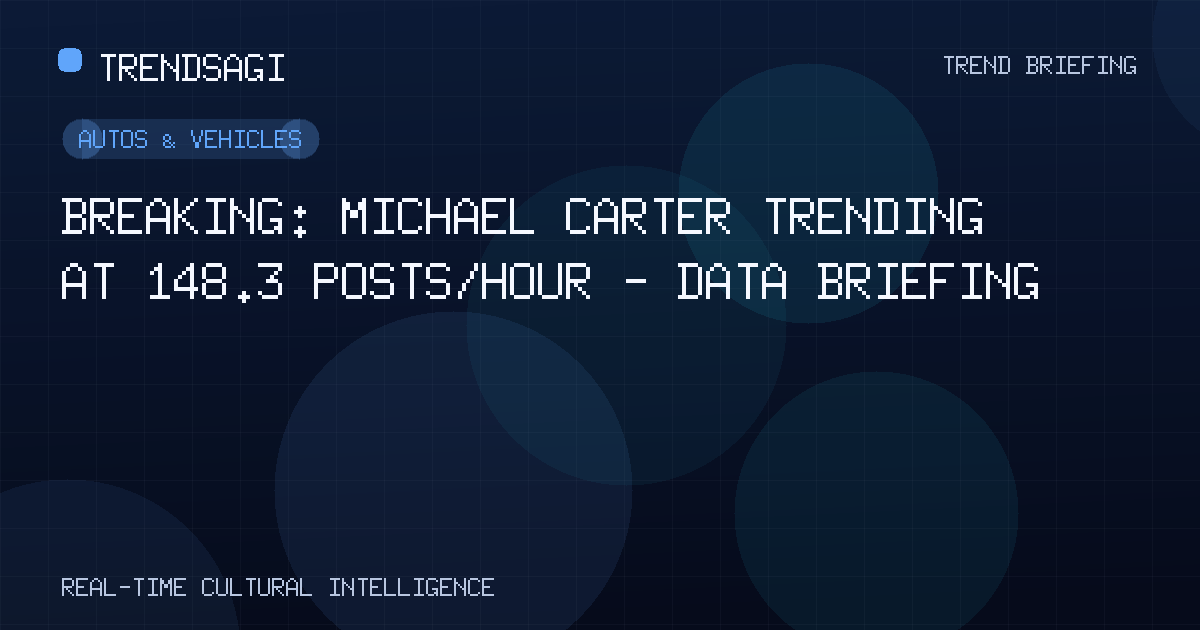 TRENDSAGI

TREND BRIEFING

AUTOS & VEHICLES

BREAKING: MICHAEL CARTER TRENDING AT 148.3 POSTS/HOUR - DATA BRIEFING

REAL-TIME CULTURAL INTELLIGENCE